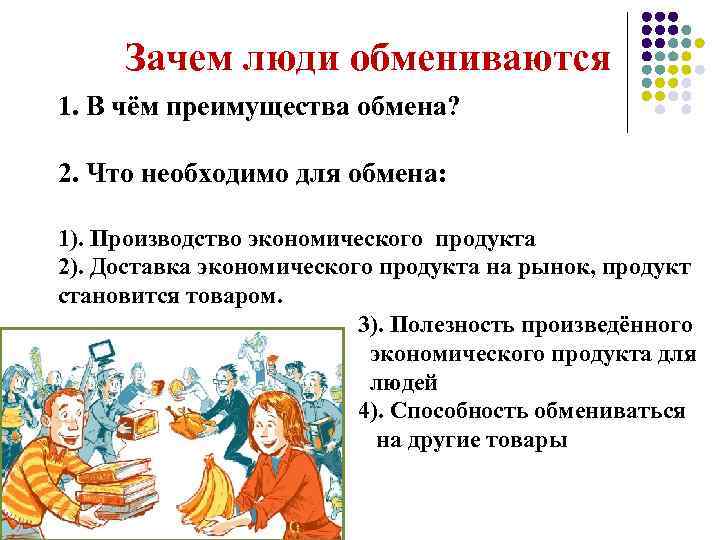 Зачем люди обмениваются

1. В чём преимущества обмена?

2. Что необходимо для обмена:

1). Производство экономического продукта
2). Доставка экономического продукта на рынок, продукт становится товаром.
3). Полезность произведённого экономического продукта для людей
4). Способность обмениваться на другие товары